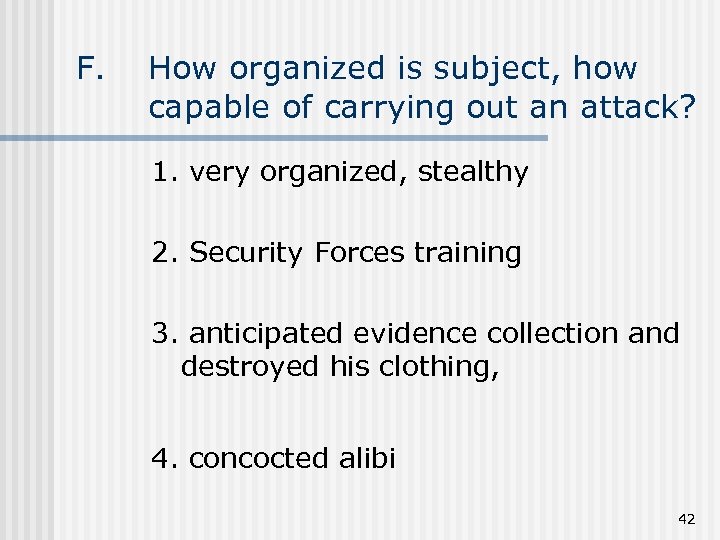 F. How organized is subject, how capable of carrying out an attack?

1. very organized, stealthy

2. Security Forces training

3. anticipated evidence collection and destroyed his clothing,

4. concocted alibi

42